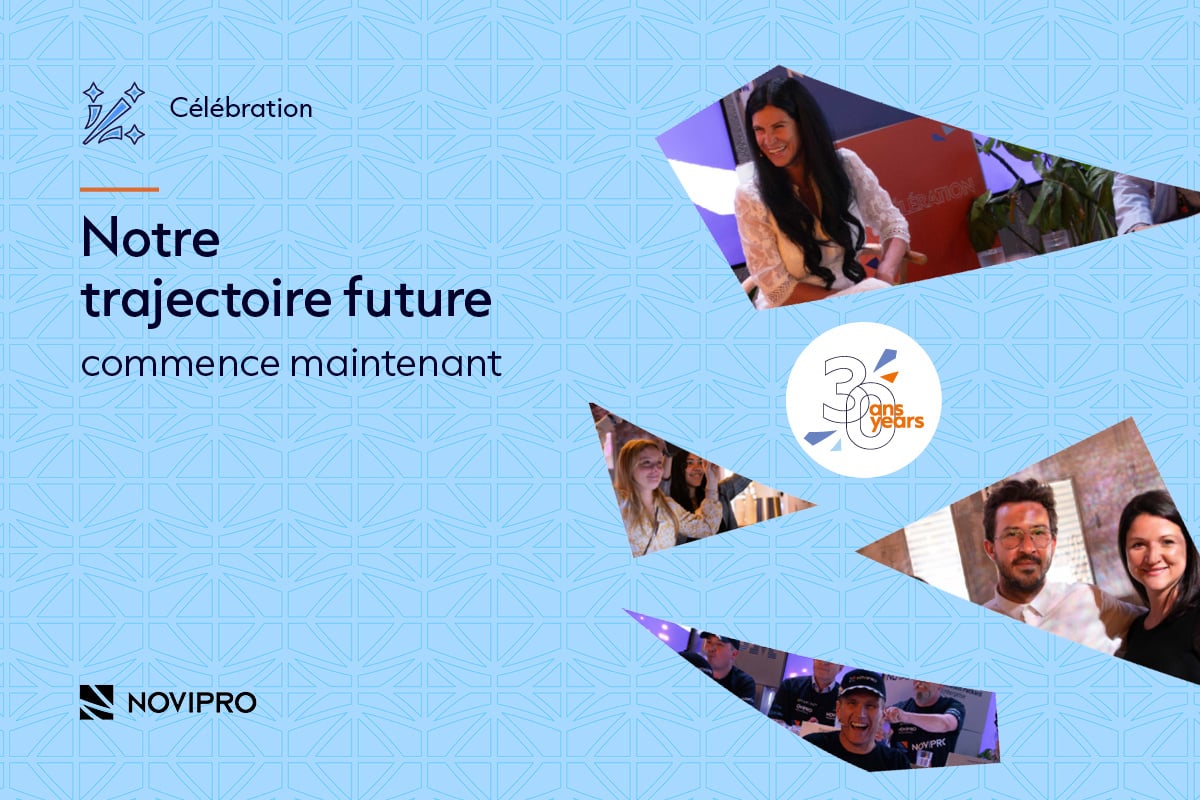 Célébration

Notre trajectoire future

commence maintenant

30 ans years

NOVIPRO